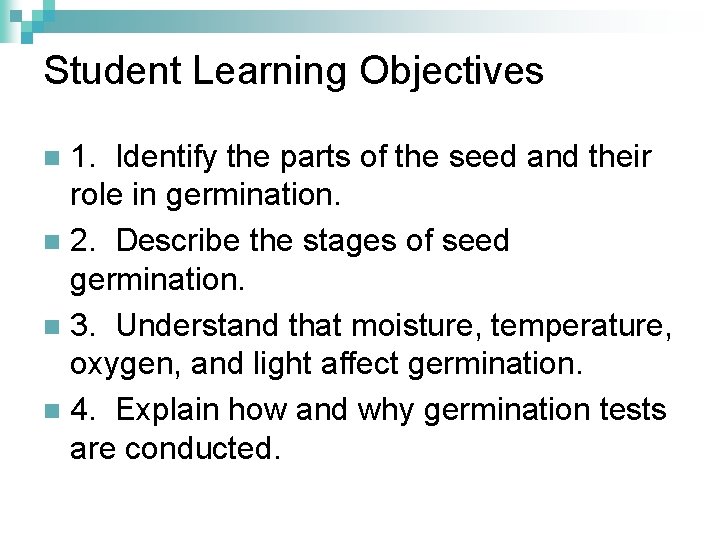 Student Learning Objectives

1. Identify the parts of the seed and their role in germination.

2. Describe the stages of seed germination.

3. Understand that moisture, temperature, oxygen, and light affect germination.

4. Explain how and why germination tests are conducted.